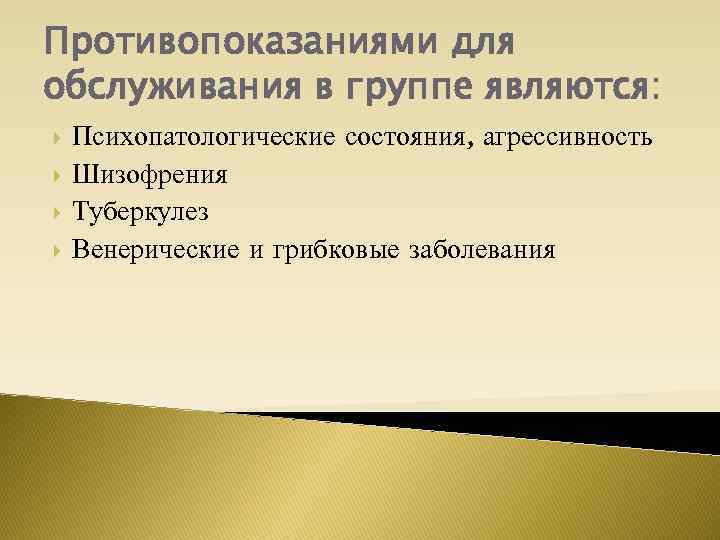 Противопоказаниями для обслуживания в группе являются:

Психопатологические состояния, агрессивность
Шизофрения
Туберкулез
Венерические и грибковые заболевания